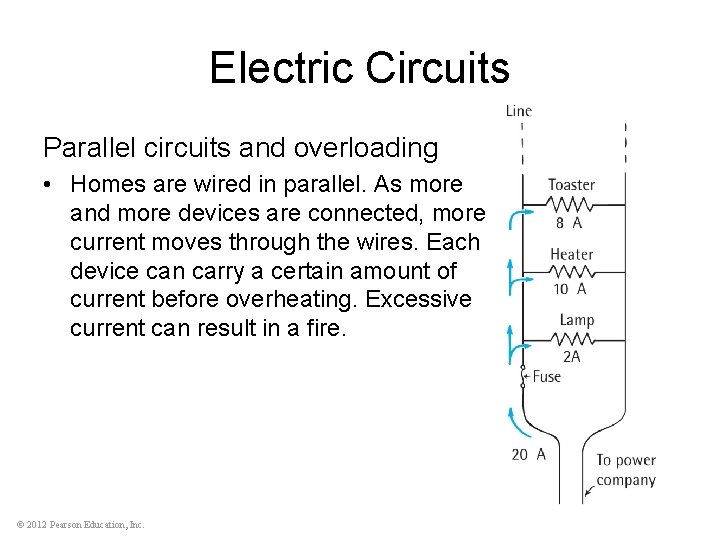 Electric Circuits

Parallel circuits and overloading

• Homes are wired in parallel. As more and more devices are connected, more current moves through the wires. Each device can carry a certain amount of current before overheating. Excessive current can result in a fire.

Line

Toaster
8 A

Heater
10 A

Lamp
2A

Fuse

20 A

To power company

© 2012 Pearson Education, Inc.